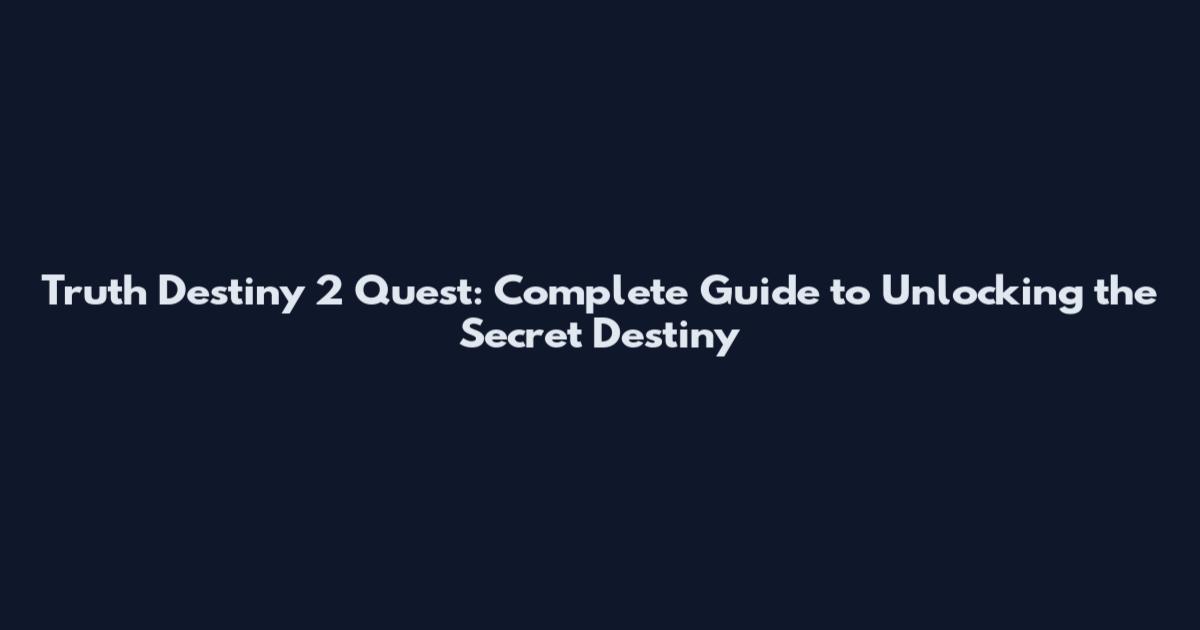 Truth Destiny 2 Quest: Complete Guide to Unlocking the Secret Destiny